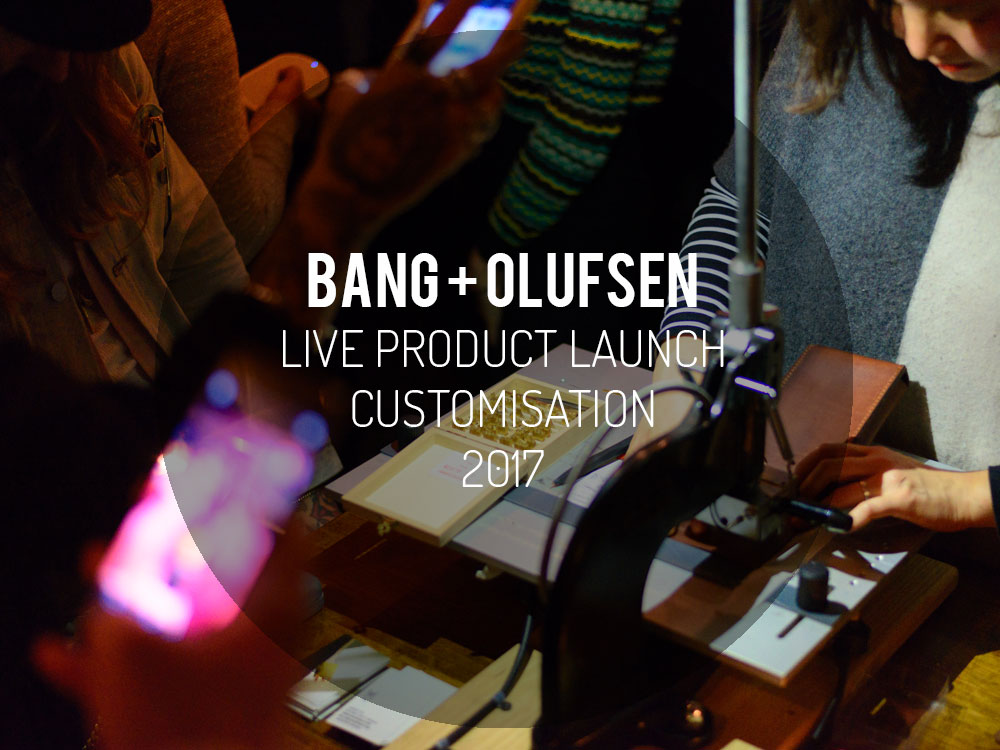 BANG + OLUFSEN
LIVE PRODUCT LAUNCH
CUSTOMISATION
2017